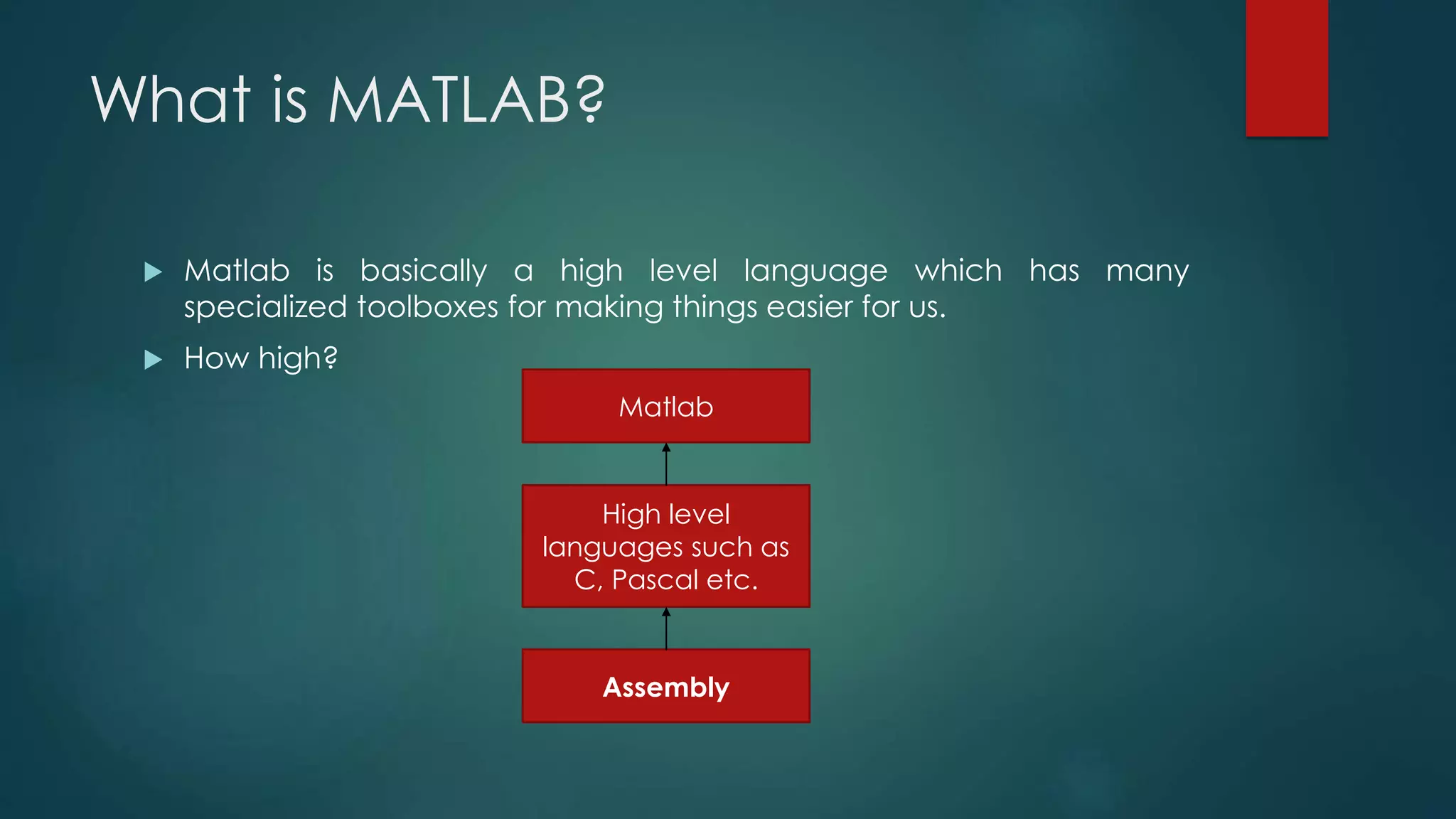 What is MATLAB?

Matlab is basically a high level language which has many specialized toolboxes for making things easier for us.

How high?

Matlab

High level languages such as C, Pascal etc.

Assembly